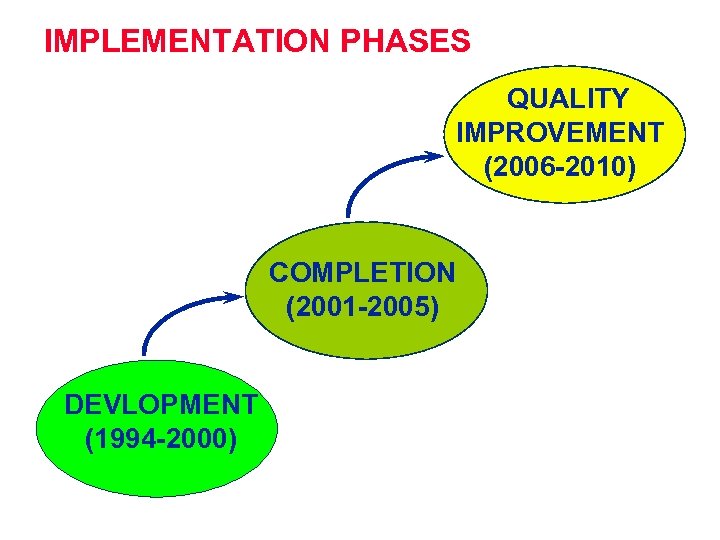 IMPLEMENTATION PHASES

DEVLOPMENT
(1994-2000)

COMPLETION
(2001-2005)

QUALITY
IMPROVEMENT
(2006-2010)